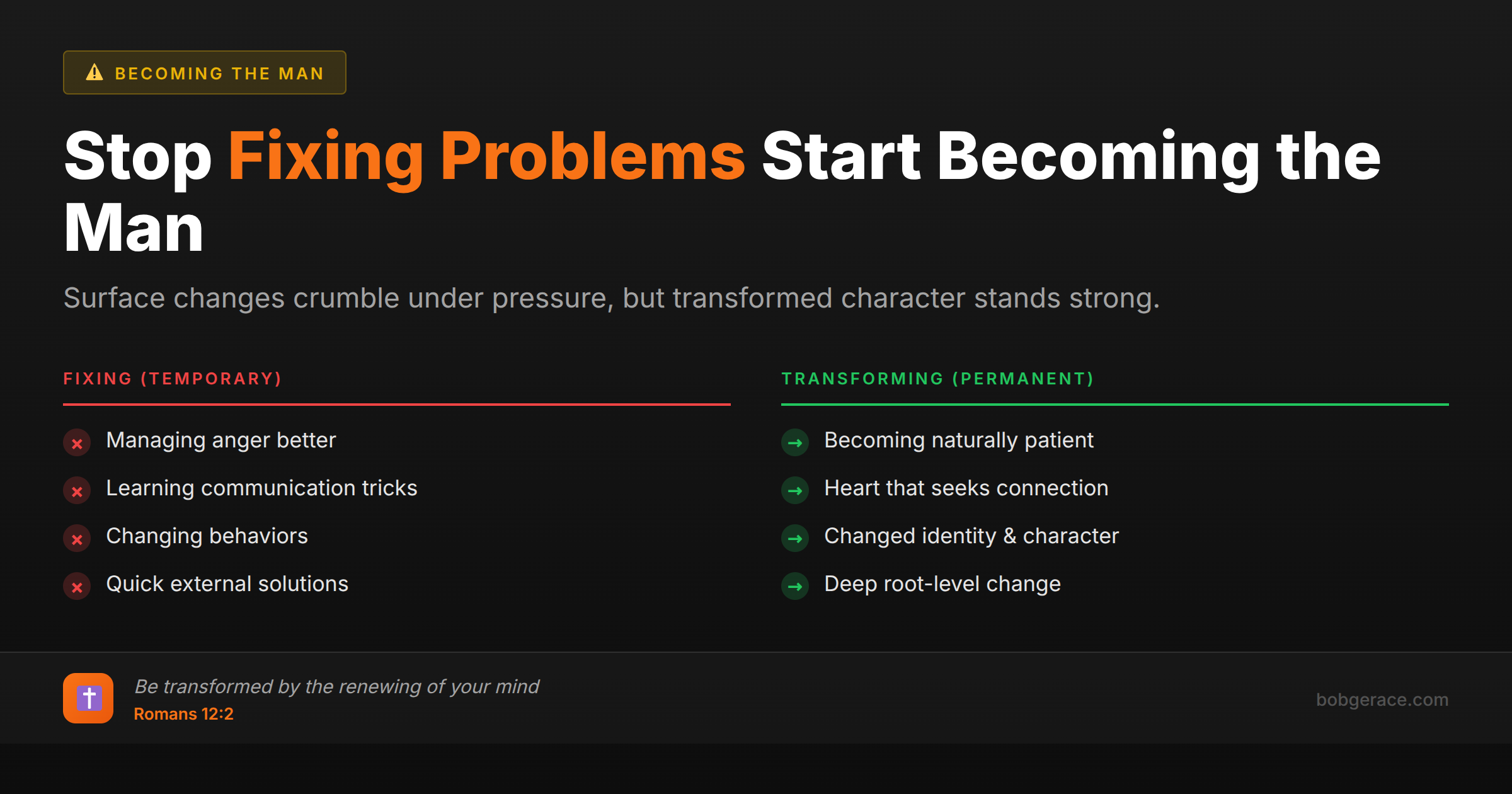 BECOMING THE MAN

Stop Fixing Problems Start Becoming the Man

Surface changes crumble under pressure, but transformed character stands strong.

FIXING (TEMPORARY)

Managing anger better

Learning communication tricks

Changing behaviors

Quick external solutions

TRANSFORMING (PERMANENT)

Becoming naturally patient

Heart that seeks connection

Changed identity & character

Deep root-level change

Be transformed by the renewing of your mind
Romans 12:2

bobgerace.com